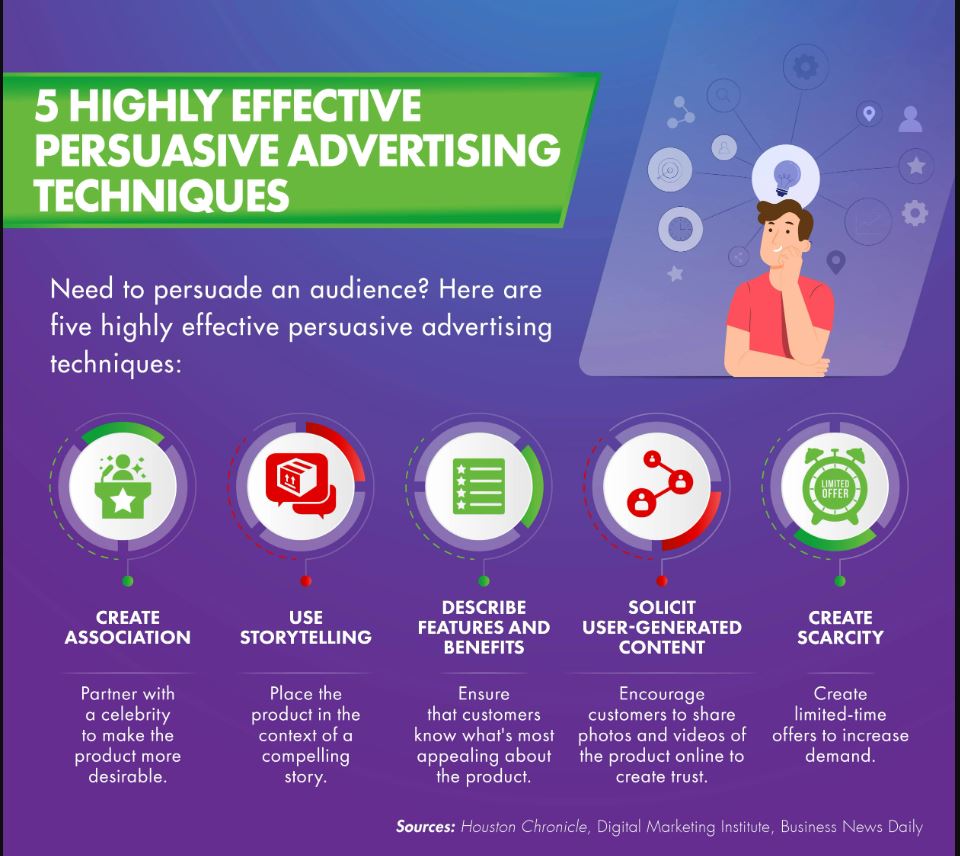 5 HIGHLY EFFECTIVE PERSUASIVE ADVERTISING TECHNIQUES

Need to persuade an audience? Here are five highly effective persuasive advertising techniques:

LIMITED OFFER

CREATE ASSOCIATION

Partner with a celebrity to make the product more desirable.

USE STORYTELLING

Place the product in the context of a compelling story.

DESCRIBE FEATURES AND BENEFITS

Ensure that customers know what's most appealing about the product.

SOLICIT USER-GENERATED CONTENT

Encourage customers to share photos and videos of the product online to create trust.

CREATE SCARCITY

Create limited-time offers to increase demand.

Sources: Houston Chronicle, Digital Marketing Institute, Business News Daily